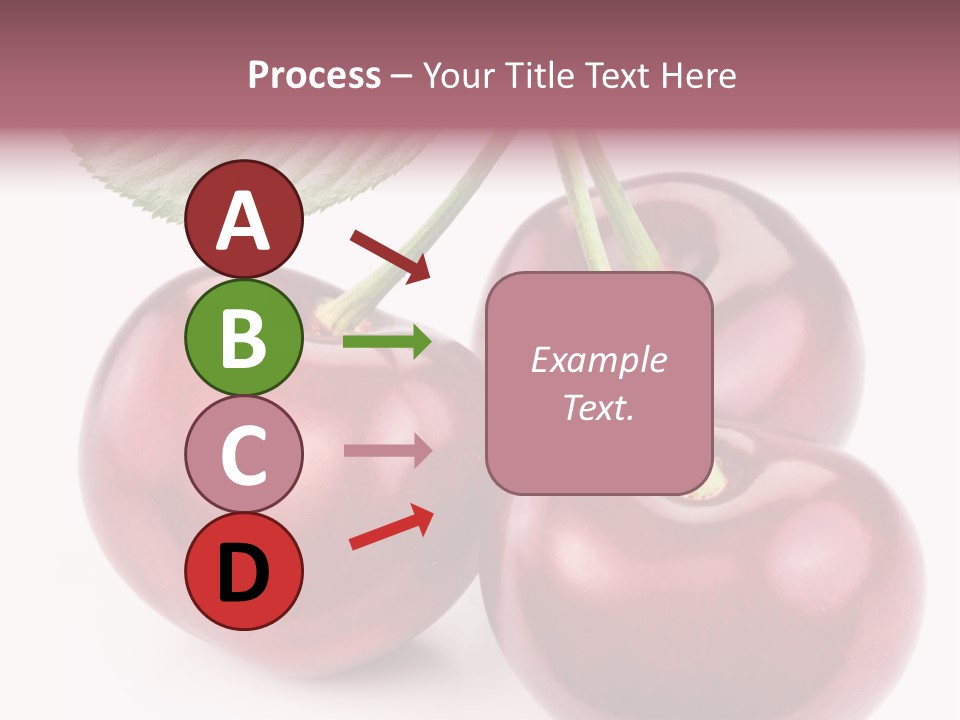 Process – Your Title Text Here

A

B

C

D

Example Text.